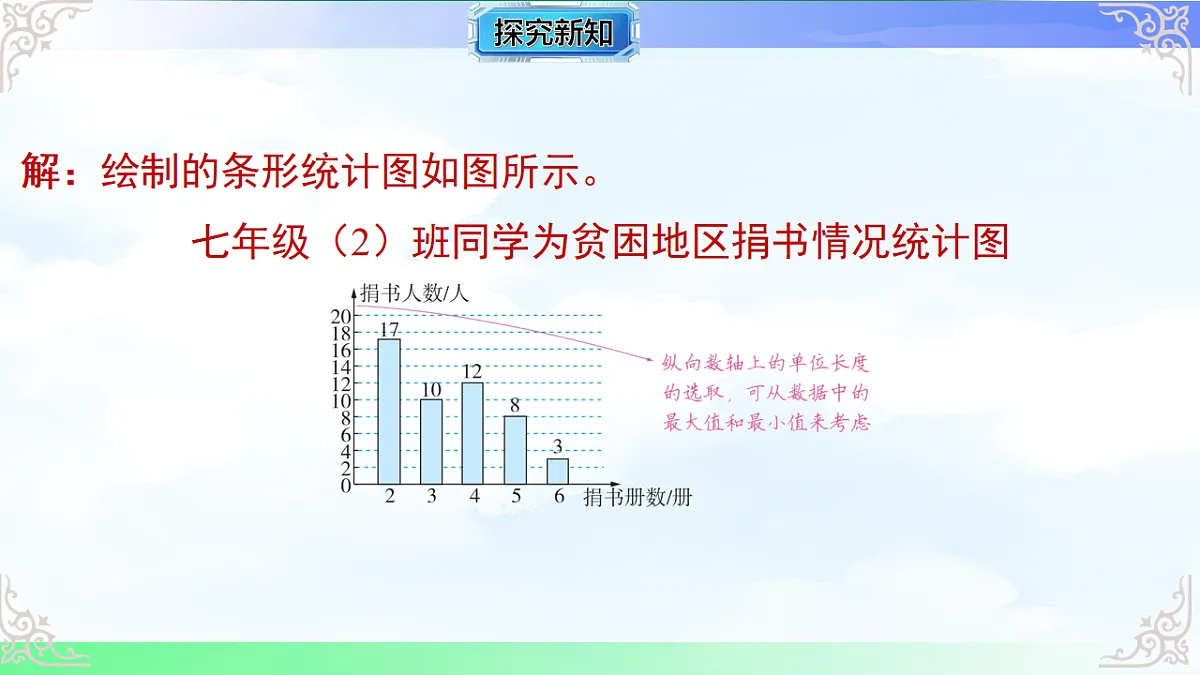 探究新知

解：绘制的条形统计图如图所示。

七年级（2）班同学为贫困地区捐书情况统计图

捐书人数/人
20
18
16
14
12
10
8
6
4
2
0

17
10
12
8
3

2
3
4
5
6
捐书册数/册

纵向数轴上的单位长度的选取，可从数据中的最大值和最小值来考虑